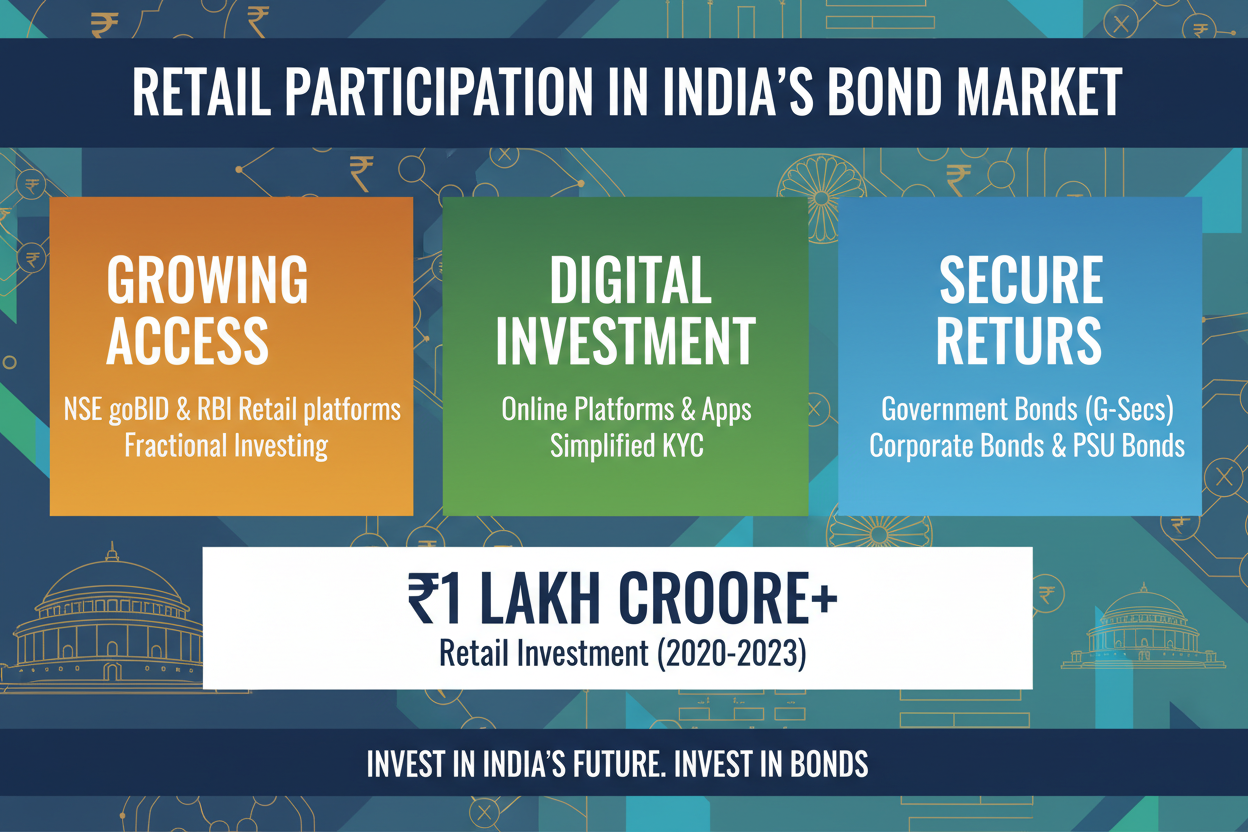 RETAIL PARTICIPATION IN INDIA'S BOND MARKET

GROWING ACCESS

NSE goBID & RBI Retail platforms
Fractional Investing

DIGITAL INVESTMENT

Online Platforms & Apps
Simplified KYC

SECURE RETURS

Government Bonds (G-Secs)
Corporate Bonds & PSU Bonds

₹1 LAKH CROORE+
Retail Investment (2020-2023)

INVEST IN INDIA'S FUTURE. INVEST IN BONDS